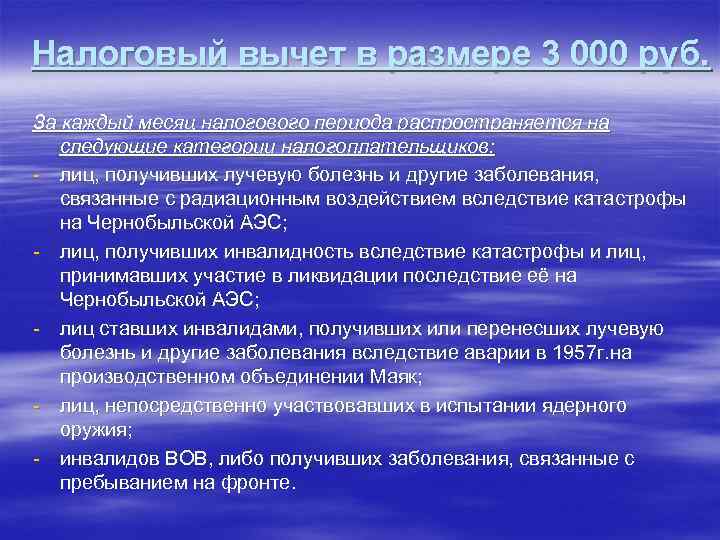 Налоговый вычет в размере 3 000 руб.

За каждый месяц налогового периода распространяется на следующие категории налогоплательщиков:

- лиц, получивших лучевую болезнь и другие заболевания, связанные с радиационным воздействием вследствие катастрофы на Чернобыльской АЭС;
- лиц, получивших инвалидность вследствие катастрофы и лиц, принимавших участие в ликвидации последствие её на Чернобыльской АЭС;
- лиц ставших инвалидами, получивших или перенесших лучевую болезнь и другие заболевания вследствие аварии в 1957г.на производственном объединении Маяк;
- лиц, непосредственно участвовавших в испытании ядерного оружия;
- инвалидов ВОВ, либо получивших заболевания, связанные с пребыванием на фронте.